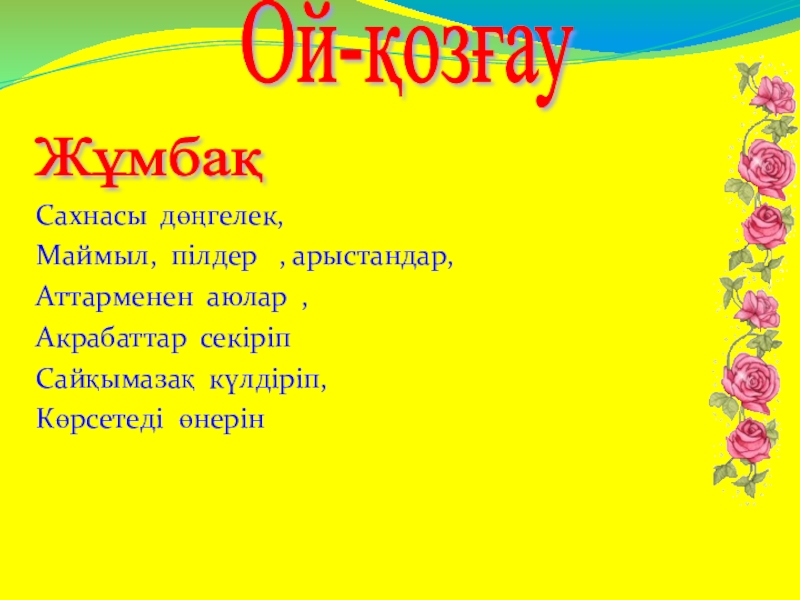 Ой-қозғау

Жұмбақ

Сахнасы дөңгелек,
Маймыл, пілдер , арыстандар,
Аттарменен аюлар ,
Акрабаттар секіріп
Сайқымазақ күлдіріп,
Көрсетеді өнерін